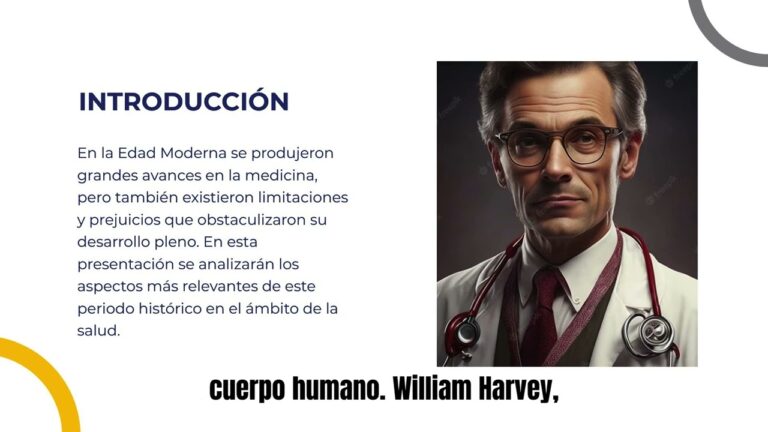 INTRODUCCIÓN

En la Edad Moderna se produjeron grandes avances en la medicina, pero también existieron limitaciones y prejuicios que obstaculizaron su desarrollo pleno. En esta presentación se analizarán los aspectos más relevantes de este periodo histórico en el ámbito de la salud.

cuerpo humano. William Harvey,